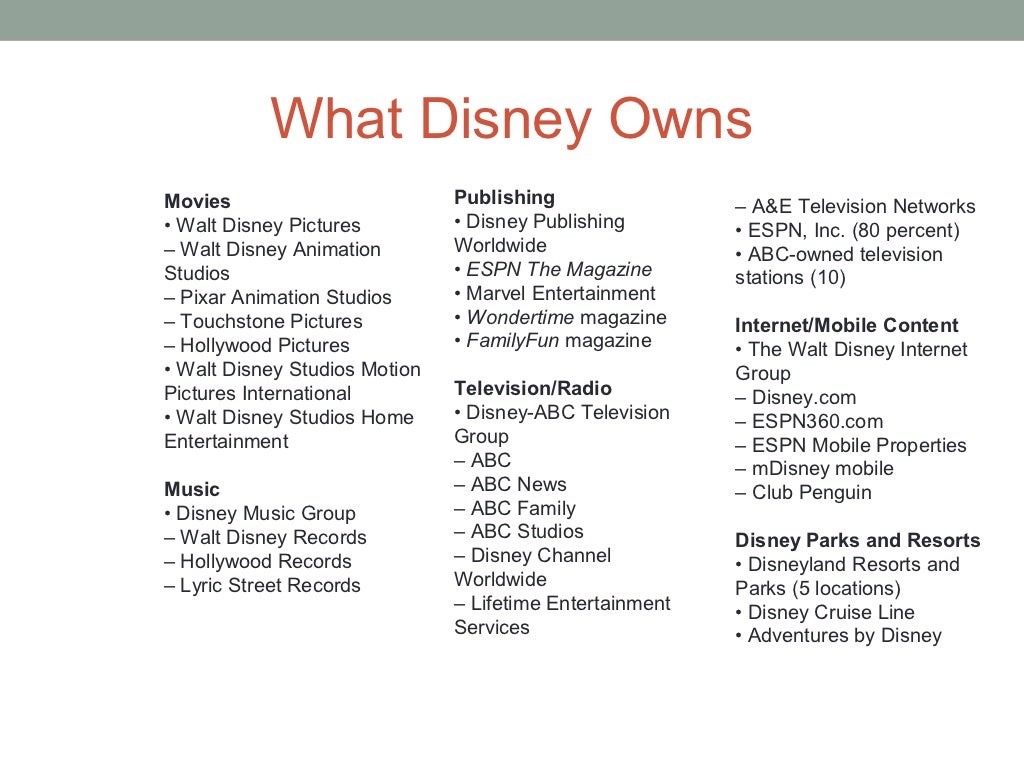 What Disney Owns

Movies
• Walt Disney Pictures
– Walt Disney Animation Studios
– Pixar Animation Studios
– Touchstone Pictures
– Hollywood Pictures
• Walt Disney Studios Motion Pictures International
• Walt Disney Studios Home Entertainment

Music
• Disney Music Group
– Walt Disney Records
– Hollywood Records
– Lyric Street Records

Publishing
• Disney Publishing Worldwide
• ESPN The Magazine
• Marvel Entertainment
• Wondertime magazine
• FamilyFun magazine

Television/Radio
• Disney-ABC Television Group
– ABC
– ABC News
– ABC Family
– ABC Studios
– Disney Channel Worldwide
– Lifetime Entertainment Services
– A&E Television Networks
• ESPN, Inc. (80 percent)
• ABC-owned television stations (10)

Internet/Mobile Content
• The Walt Disney Internet Group
– Disney.com
– ESPN360.com
– ESPN Mobile Properties
– mDisney mobile
– Club Penguin

Disney Parks and Resorts
• Disneyland Resorts and Parks (5 locations)
• Disney Cruise Line
• Adventures by Disney